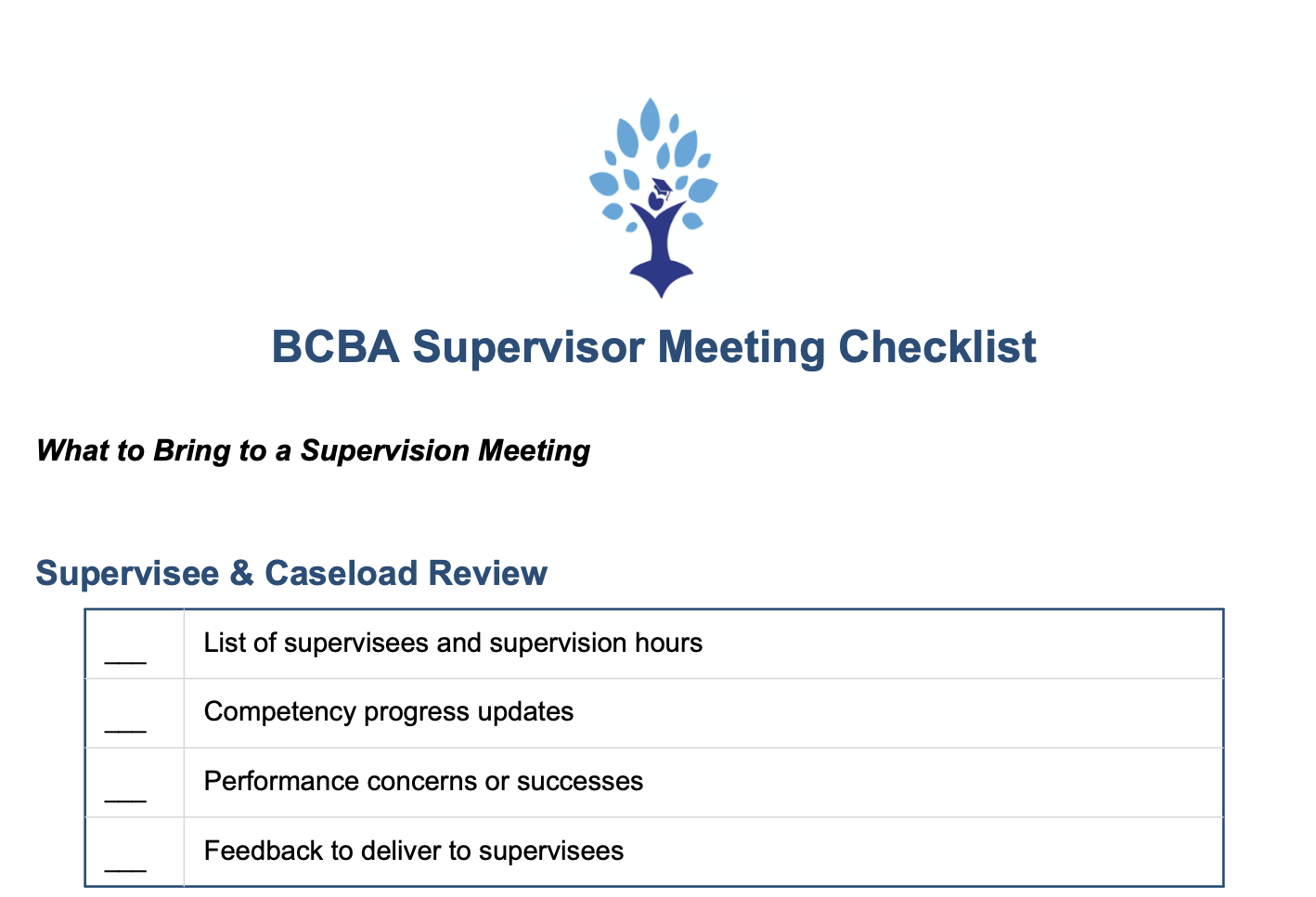 BCBA Supervisor Meeting Checklist

What to Bring to a Supervision Meeting

Supervisee & Caseload Review

| | |
|---|---|
| ___ | List of supervisees and supervision hours |
| ___ | Competency progress updates |
| ___ | Performance concerns or successes |
| ___ | Feedback to deliver to supervisees |